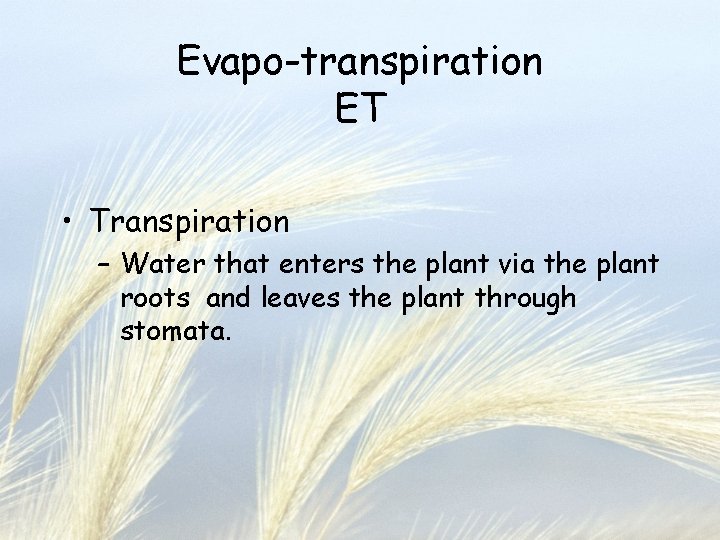 Evapo-transpiration
ET

• Transpiration
– Water that enters the plant via the plant roots  and leaves the plant through stomata.